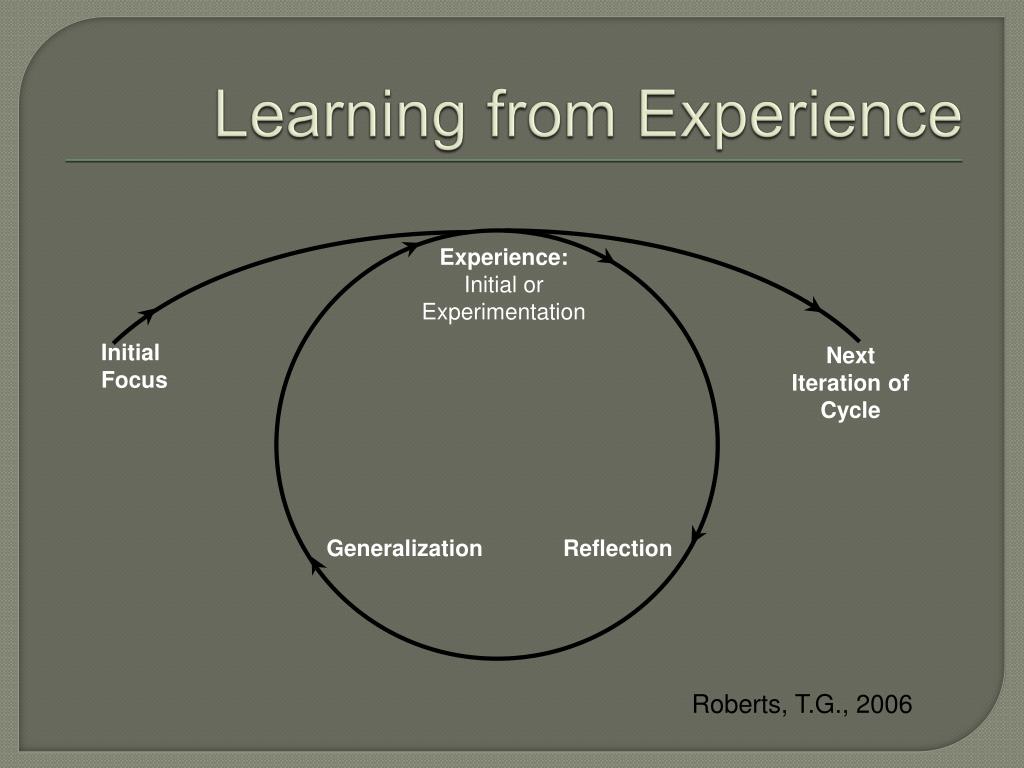 Learning from Experience

Experience:
Initial or
Experimentation

Initial
Focus

Next
Iteration of
Cycle

Generalization

Reflection

Roberts, T.G., 2006